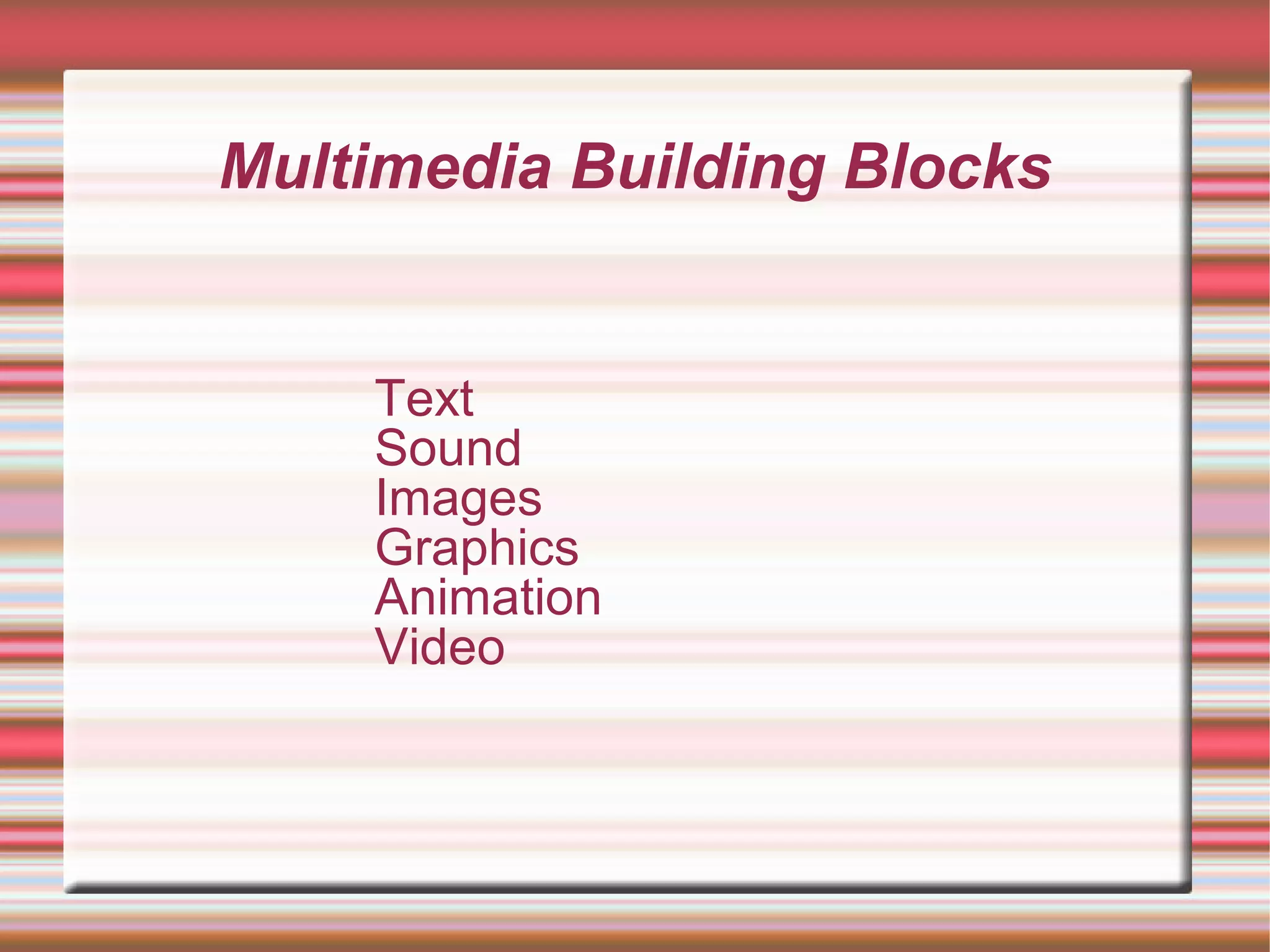 Multimedia Building Blocks

Text
Sound
Images
Graphics
Animation
Video